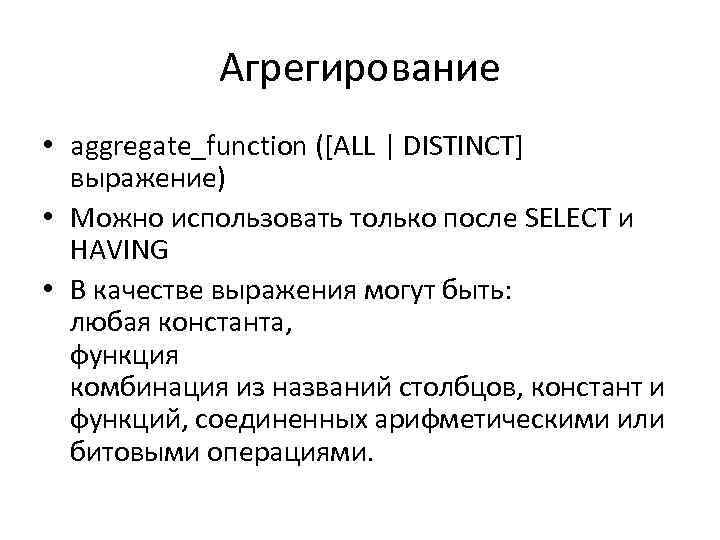 Агрегирование

• aggregate_function ([ALL | DISTINCT] выражение)
• Можно использовать только после SELECT и HAVING
• В качестве выражения могут быть:
любая константа,
функция
комбинация из названий столбцов, констант и функций, соединенных арифметическими или битовыми операциями.